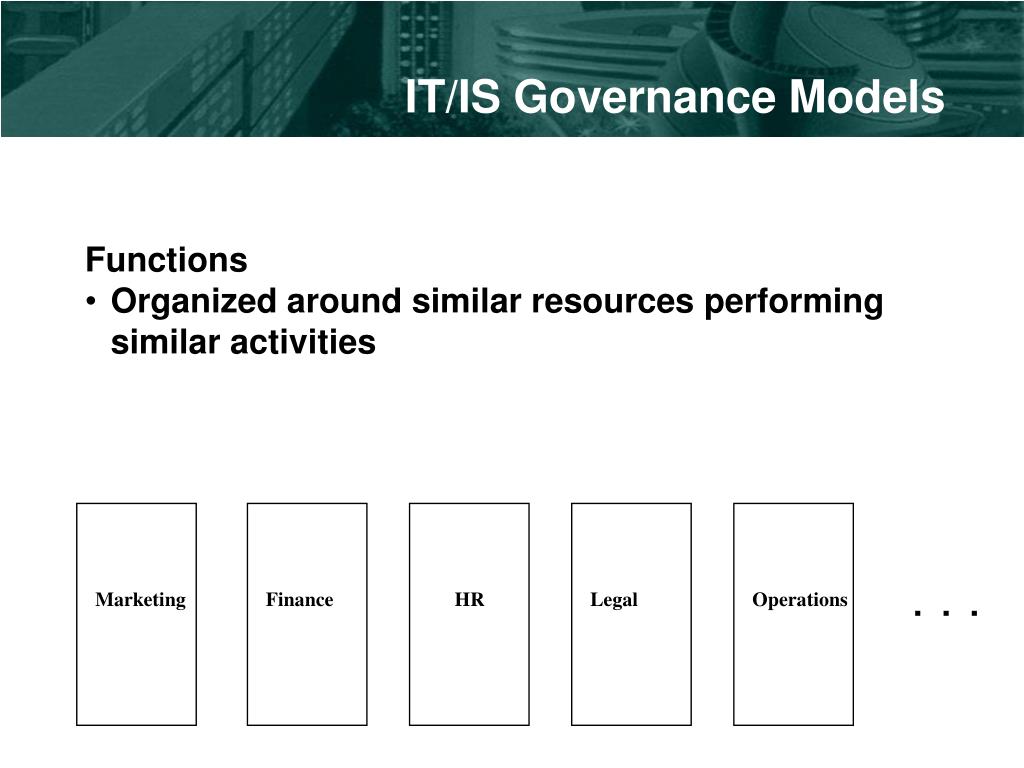 IT/IS Governance Models

Functions
• Organized around similar resources performing similar activities

Marketing

Finance

HR

Legal

Operations

. . .